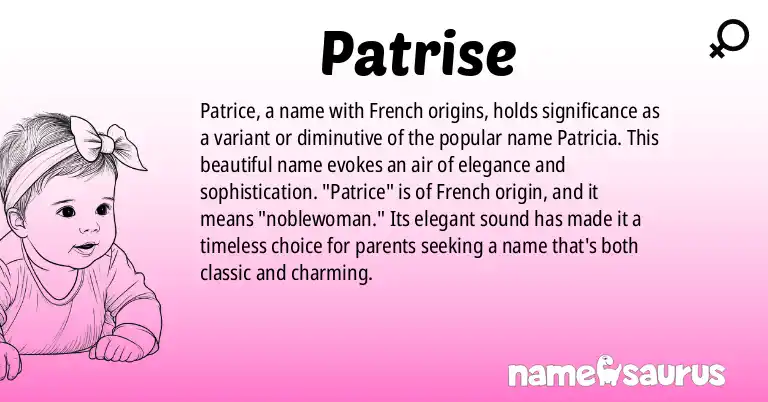 Patrise

Patrice, a name with French origins, holds significance as a variant or diminutive of the popular name Patricia. This beautiful name evokes an air of elegance and sophistication. "Patrice" is of French origin, and it means "noblewoman." Its elegant sound has made it a timeless choice for parents seeking a name that's both classic and charming.

namesaurus